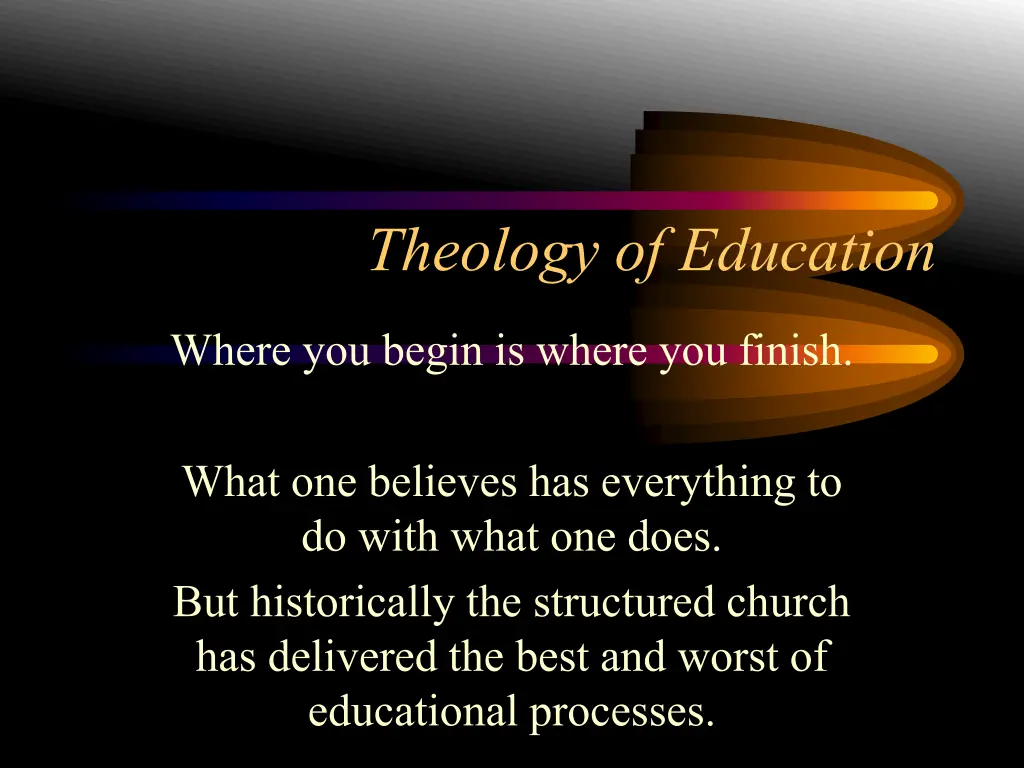 Theology of Education

Where you begin is where you finish.

What one believes has everything to do with what one does.

But historically the structured church has delivered the best and worst of educational processes.